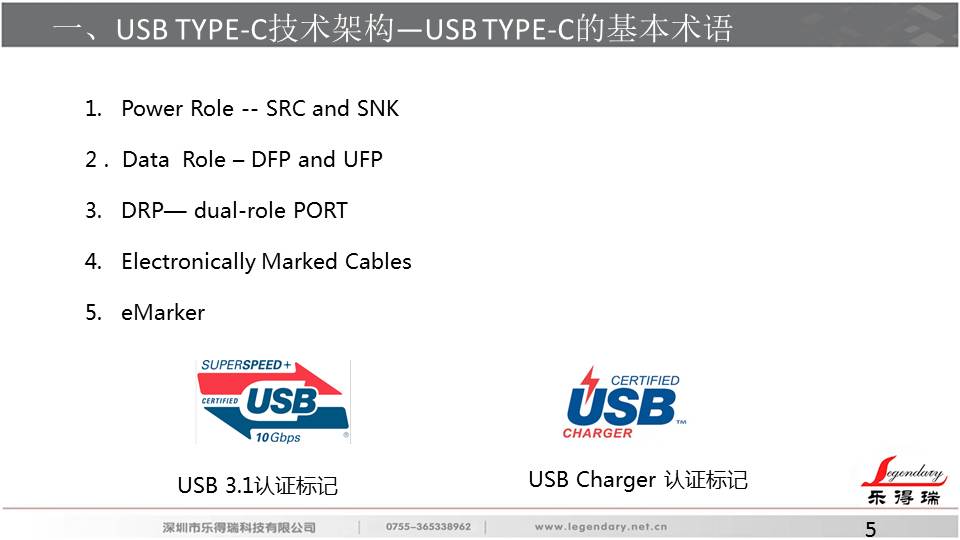 一、USB TYPE-C技术架构—USB TYPE-C的基本术语

1. Power Role -- SRC and SNK

2 . Data Role – DFP and UFP

3. DRP— dual-role PORT

4. Electronically Marked Cables

5. eMarker

SUPERSPEED+ CERTIFIED USB 10Gbps

USB 3.1认证标记

CERTIFIED USB CHARGER

USB Charger 认证标记

Legendary 乐得瑞

深圳市乐得瑞科技有限公司 | 0755-365338962 | www.legendary.net.cn

5